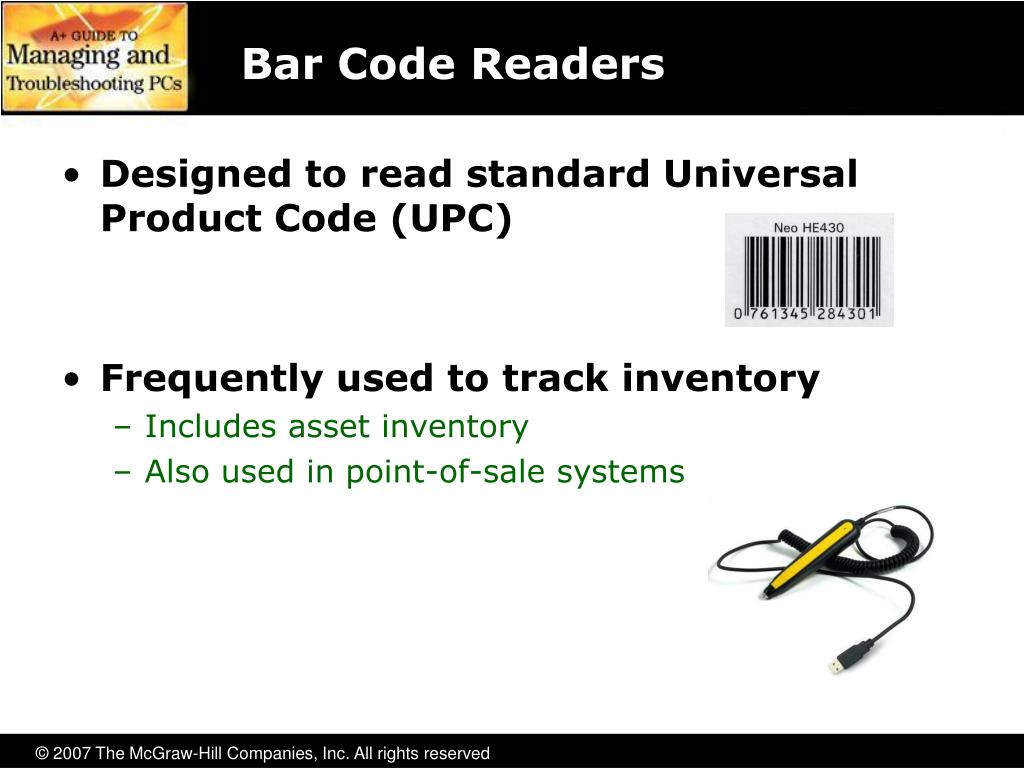 A+ GUIDE TO
Managing and
Troubleshooting PCs

Bar Code Readers

• Designed to read standard Universal Product Code (UPC)

Neo HE430

0 761345 284301

• Frequently used to track inventory
– Includes asset inventory
– Also used in point-of-sale systems

© 2007 The McGraw-Hill Companies, Inc. All rights reserved